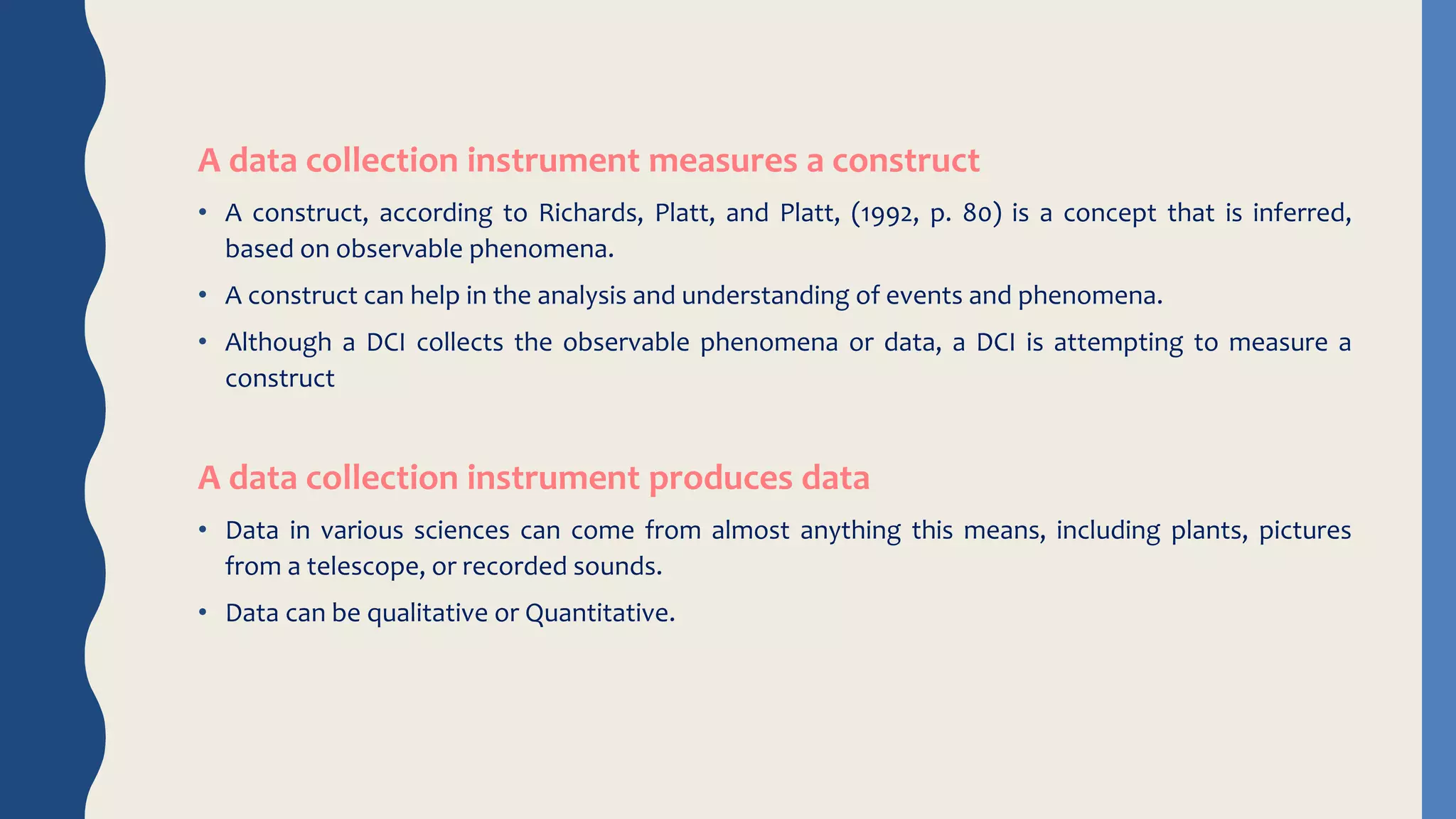 A data collection instrument measures a construct

• A construct, according to Richards, Platt, and Platt, (1992, p. 80) is a concept that is inferred, based on observable phenomena.

• A construct can help in the analysis and understanding of events and phenomena.

• Although a DCI collects the observable phenomena or data, a DCI is attempting to measure a construct

A data collection instrument produces data

• Data in various sciences can come from almost anything this means, including plants, pictures from a telescope, or recorded sounds.

• Data can be qualitative or Quantitative.